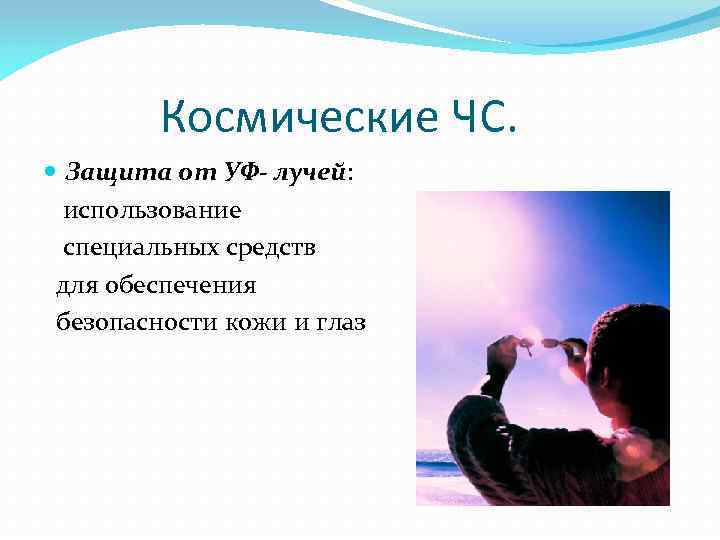 Космические ЧС.

Защита от УФ- лучей: использование специальных средств для обеспечения безопасности кожи и глаз